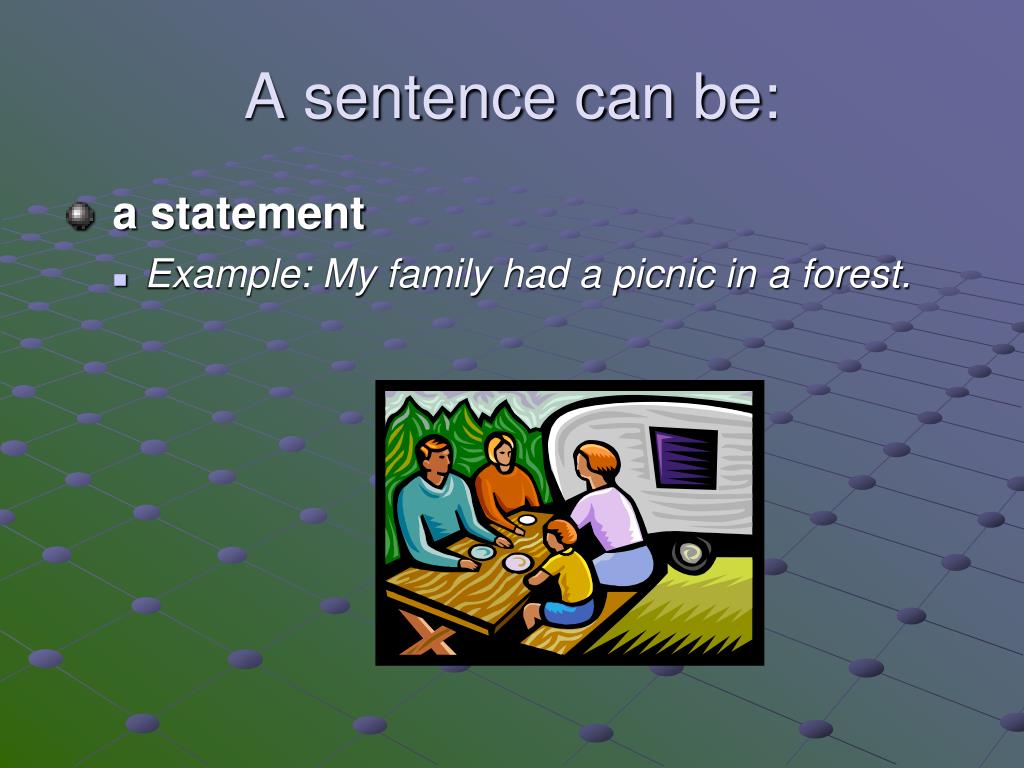 A sentence can be:

a statement

Example: My family had a picnic in a forest.